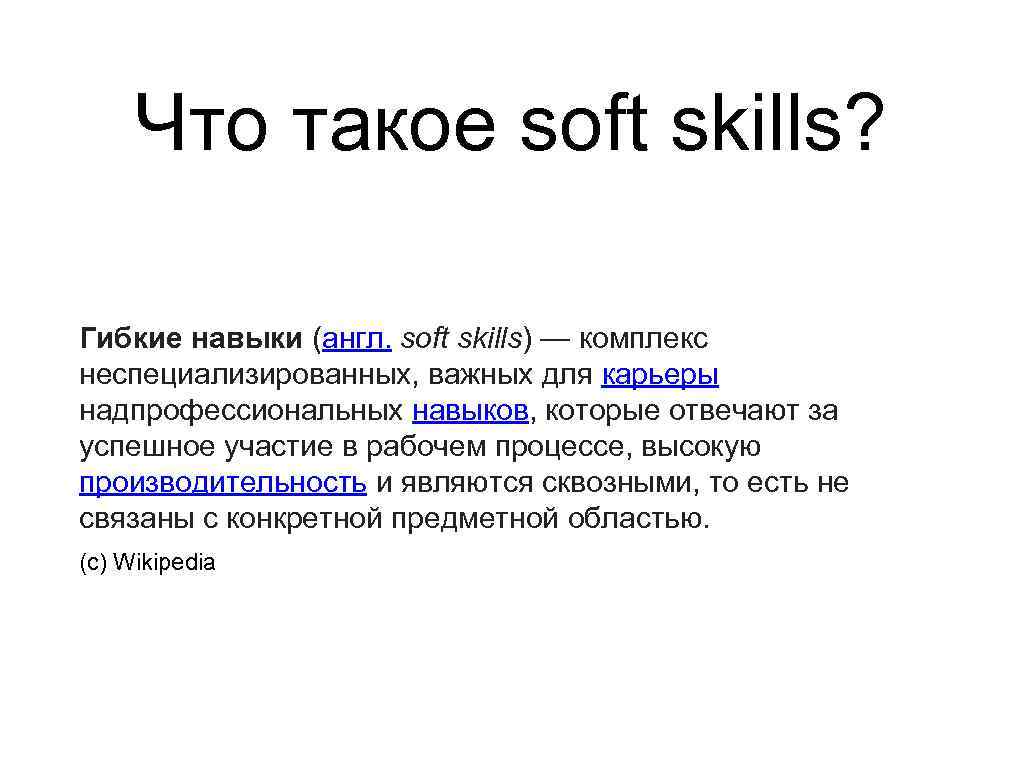 Что такое soft skills?

Гибкие навыки (англ. soft skills) — комплекс неспециализированных, важных для карьеры надпрофессиональных навыков, которые отвечают за успешное участие в рабочем процессе, высокую производительность и являются сквозными, то есть не связаны с конкретной предметной областью.

(c) Wikipedia